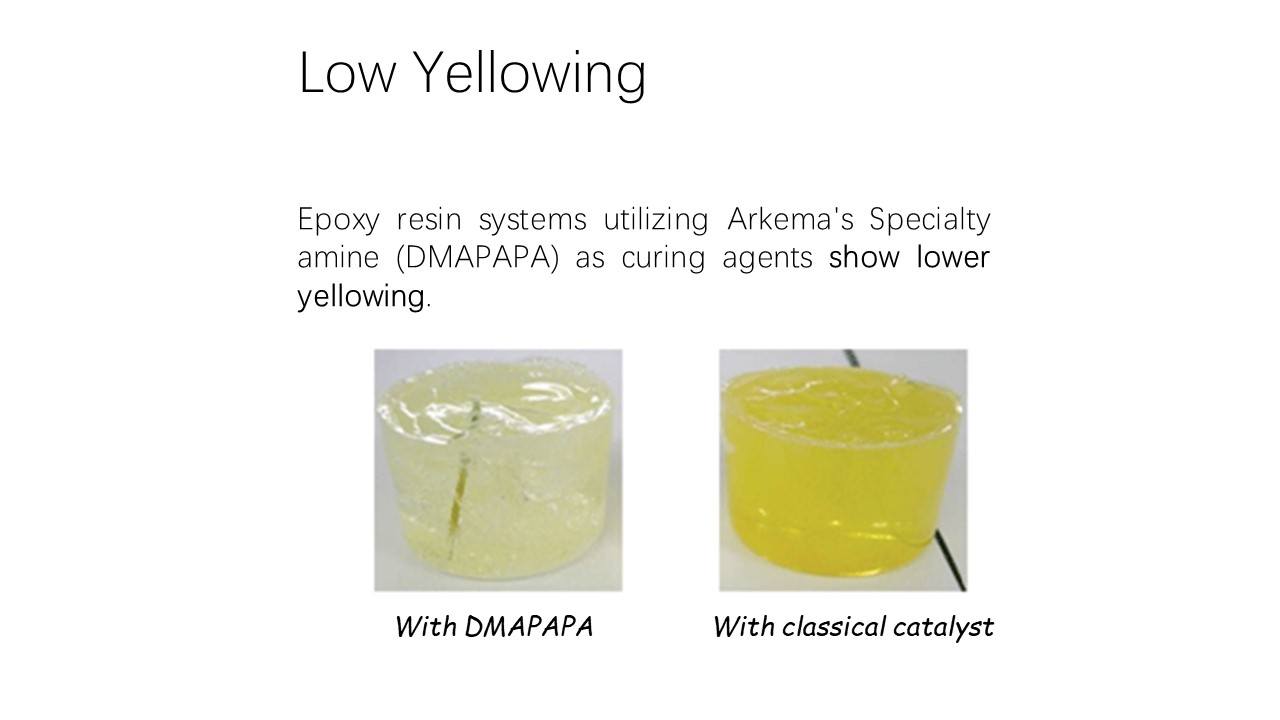 Low Yellowing

Epoxy resin systems utilizing Arkema's Specialty amine (DMAPAPA) as curing agents show lower yellowing.

With DMAPAPA

With classical catalyst